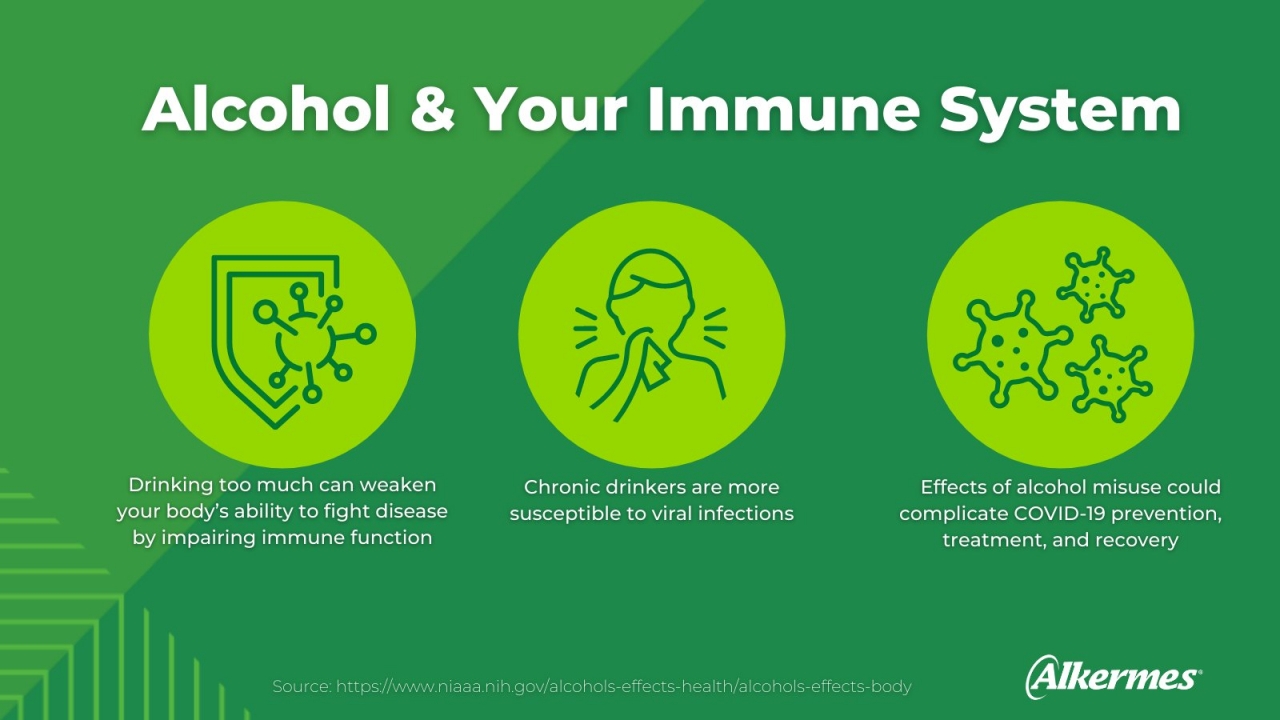 Alcohol & Your Immune System

Drinking too much can weaken your body's ability to fight disease by impairing immune function

Chronic drinkers are more susceptible to viral infections

Effects of alcohol misuse could complicate COVID-19 prevention, treatment, and recovery

Source: https://www.niaaa.nih.gov/alcohols-effects-health/alcohols-effects-body

Alkermes®